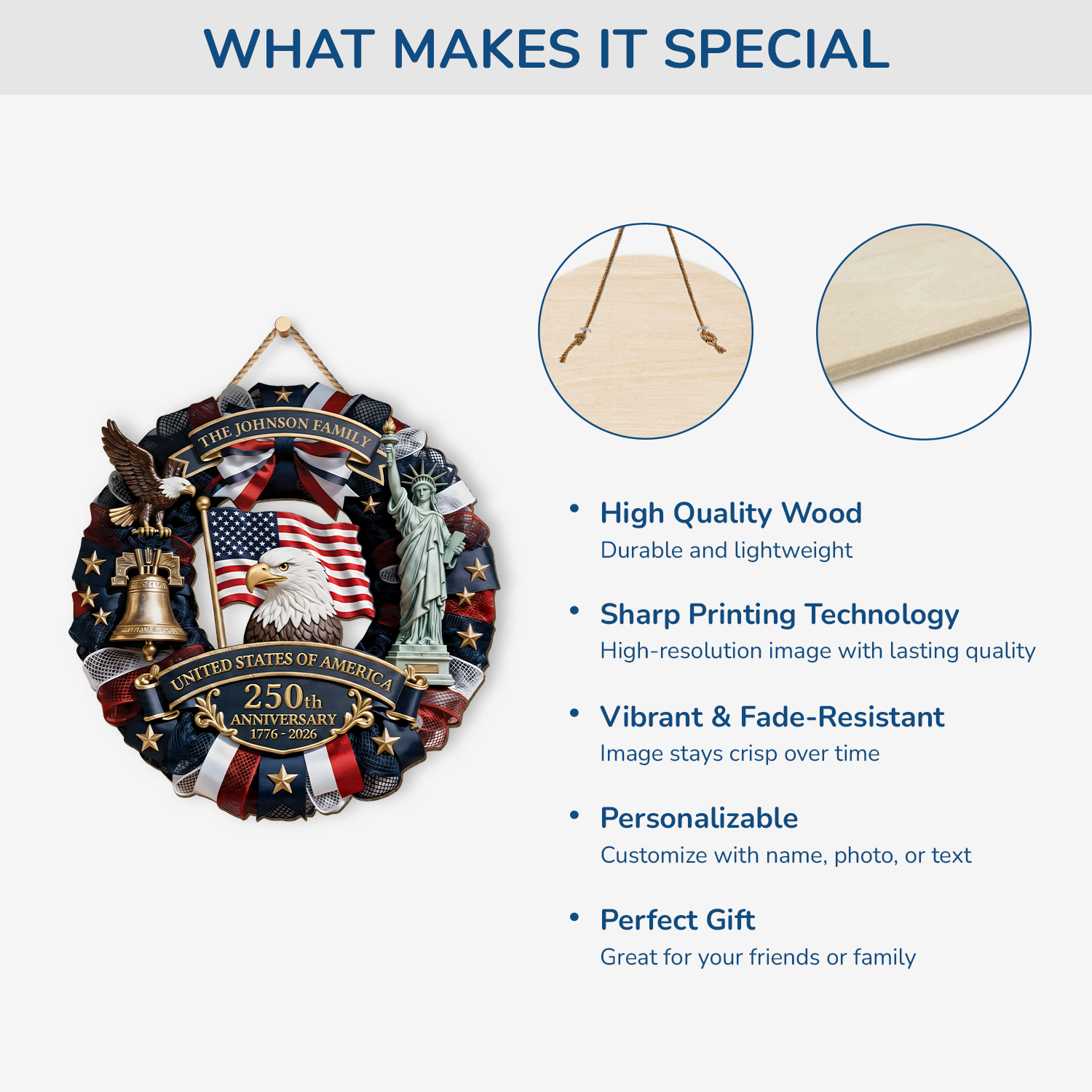 WHAT MAKES IT SPECIAL

THE JOHNSON FAMILY

UNITED STATES OF AMERICA

250th

ANNIVERSARY

1776 - 2026

• High Quality Wood
Durable and lightweight

• Sharp Printing Technology
High-resolution image with lasting quality

• Vibrant & Fade-Resistant
Image stays crisp over time

• Personalizable
Customize with name, photo, or text

• Perfect Gift
Great for your friends or family